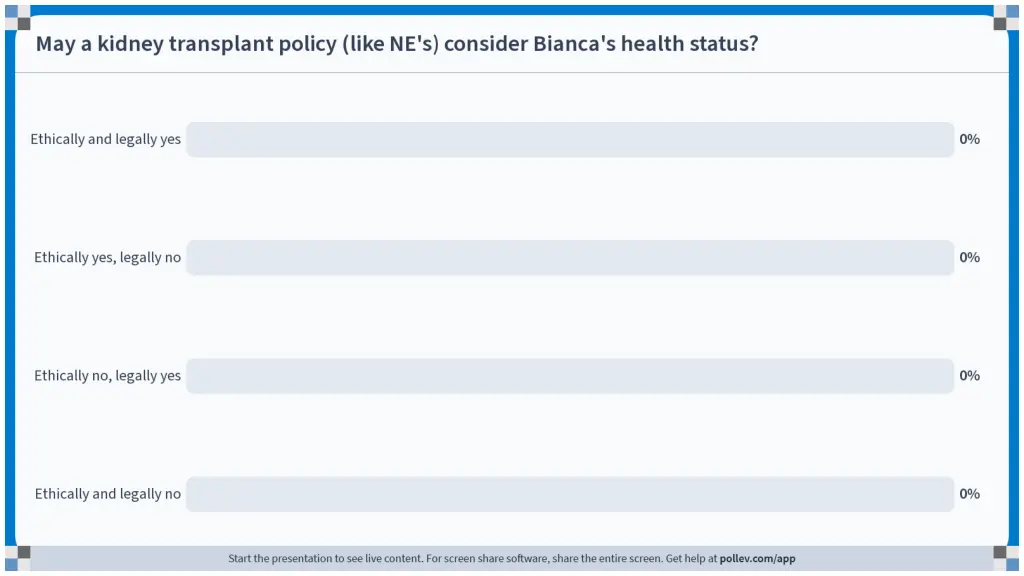 May a kidney transplant policy (like NE's) consider Bianca's health status?

Ethically and legally yes 0%

Ethically yes, legally no 0%

Ethically no, legally yes 0%

Ethically and legally no 0%

Start the presentation to see live content. For screen share software, share the entire screen. Get help at pollev.com/app